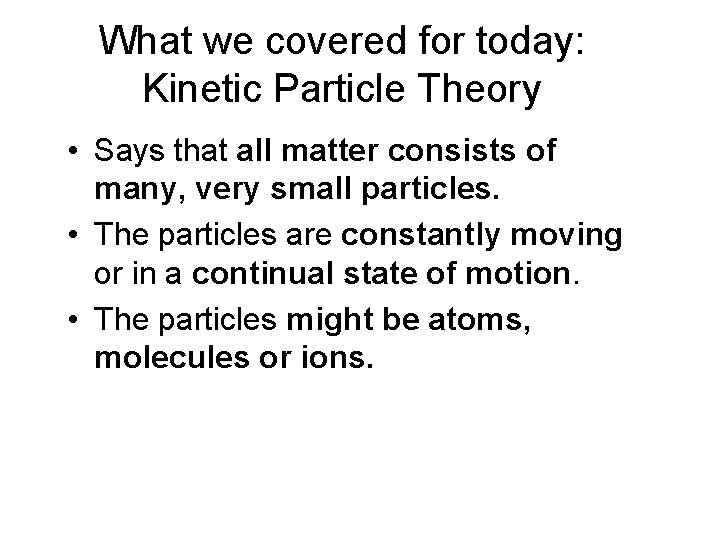 What we covered for today: Kinetic Particle Theory

• Says that all matter consists of many, very small particles.
• The particles are constantly moving or in a continual state of motion.
• The particles might be atoms, molecules or ions.